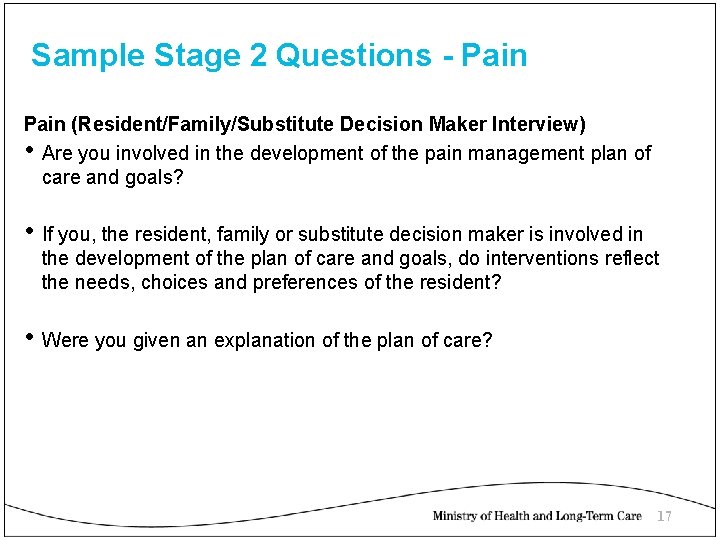 Sample Stage 2 Questions - Pain

Pain (Resident/Family/Substitute Decision Maker Interview)

• Are you involved in the development of the pain management plan of care and goals?

• If you, the resident, family or substitute decision maker is involved in the development of the plan of care and goals, do interventions reflect the needs, choices and preferences of the resident?

• Were you given an explanation of the plan of care?

Ministry of Health and Long-Term Care 17